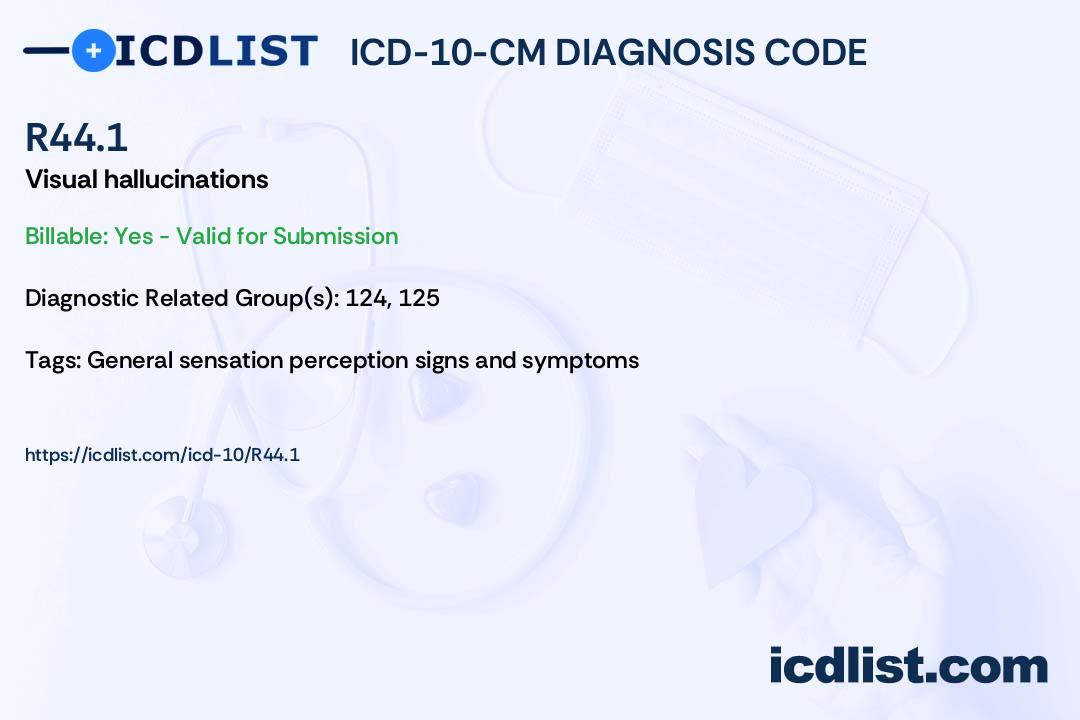 ICDLIST ICD-10-CM DIAGNOSIS CODE

R44.1
Visual hallucinations

Billable: Yes - Valid for Submission

Diagnostic Related Group(s): 124, 125

Tags: General sensation perception signs and symptoms

https://icdlist.com/icd-10/R44.1

icdlist.com